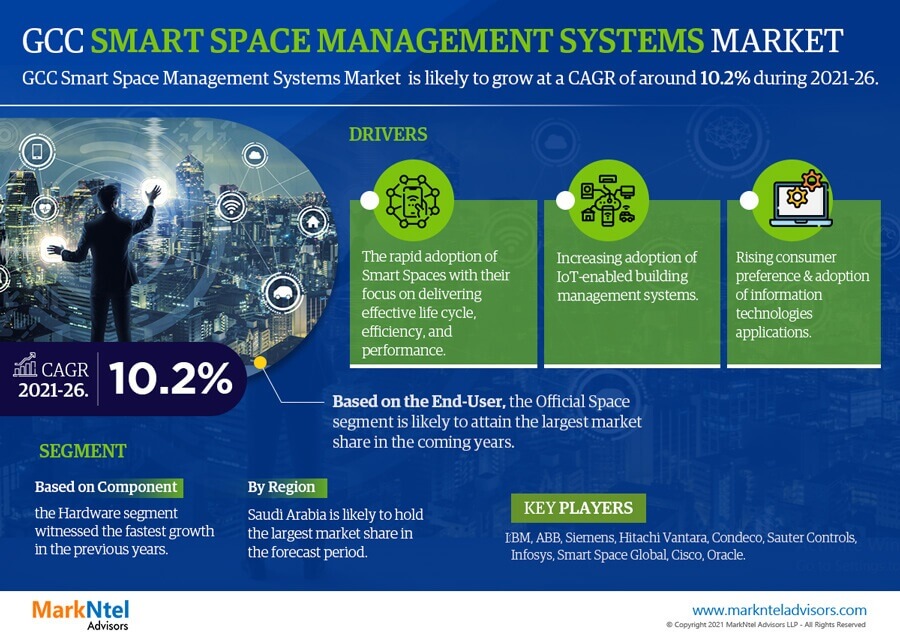 GCC SMART SPACE MANAGEMENT SYSTEMS MARKET

GCC Smart Space Management Systems Market is likely to grow at a CAGR of around 10.2% during 2021-26.

DRIVERS

The rapid adoption of Smart Spaces with their focus on delivering effective life cycle, efficiency, and performance.

Increasing adoption of IoT-enabled building management systems.

Rising consumer preference & adoption of information technologies applications.

CAGR 2021-26. 10.2%

Based on the End-User, the Official Space segment is likely to attain the largest market share in the coming years.

SEGMENT

Based on Component

the Hardware segment witnessed the fastest growth in the previous years.

By Region

Saudi Arabia is likely to hold the largest market share in the forecast period.

KEY PLAYERS

IBM, ABB, Siemens, Hitachi Vantara, Condeco, Sauter Controls, Infosys, Smart Space Global, Cisco, Oracle.

MarkNtel Advisors

www.marknteladvisors.com

© Copyright 2021 MarkNtel Advisors LLP - All Rights Reserved